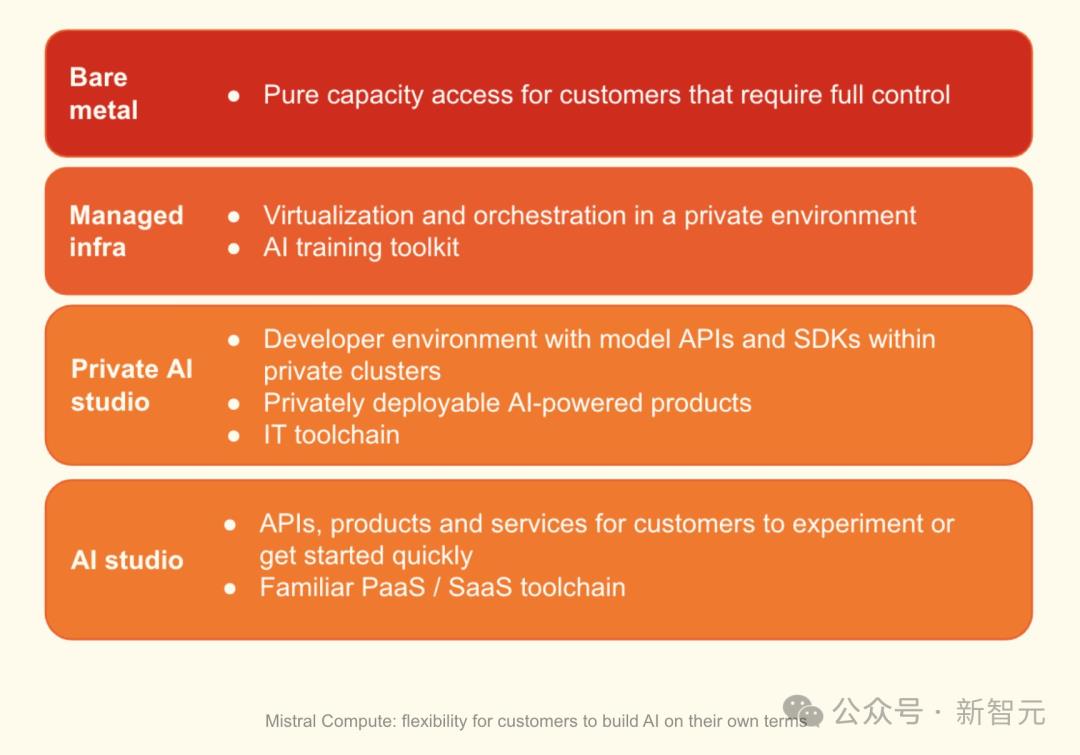 Bare metal
- Pure capacity access for customers that require full control

Managed infra
- Virtualization and orchestration in a private environment
- AI training toolkit

Private AI studio
- Developer environment with model APIs and SDKs within private clusters
- Privately deployable AI-powered products
- IT toolchain

AI studio
- APIs, products and services for customers to experiment or get started quickly
- Familiar PaaS / SaaS toolchain

Mistral Compute: flexibility for customers to build AI on their own terms

公众号 · 新智元